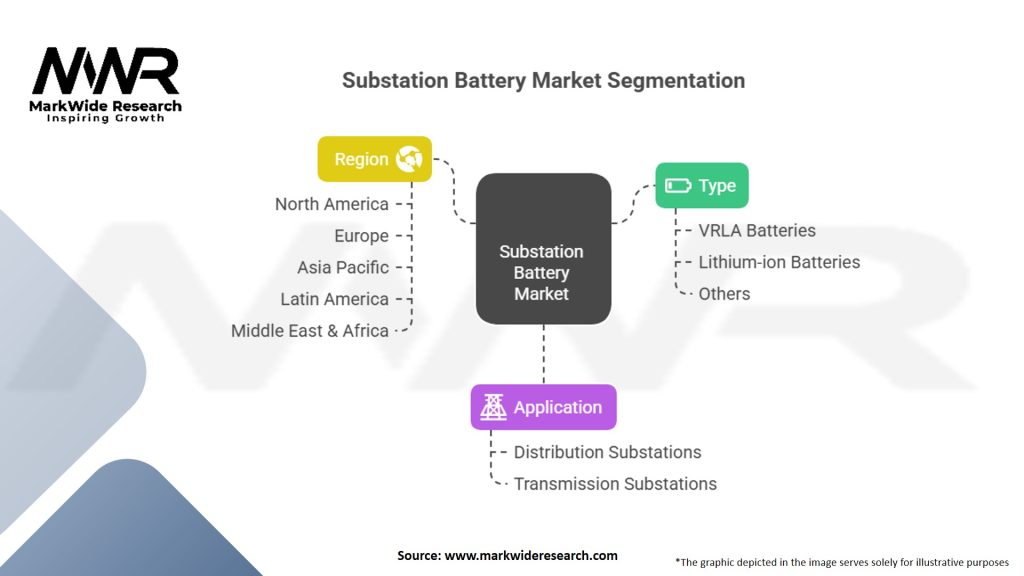 MWR
MarkWide Research
Inspiring Growth

Substation Battery Market Segmentation

Region
North America
Europe
Asia Pacific
Latin America
Middle East & Africa

Substation Battery Market

Type
VRLA Batteries
Lithium-ion Batteries
Others

Application
Distribution Substations
Transmission Substations

Source: www.markwideresearch.com

*The graphic depicted in the image serves solely for illustrative purposes